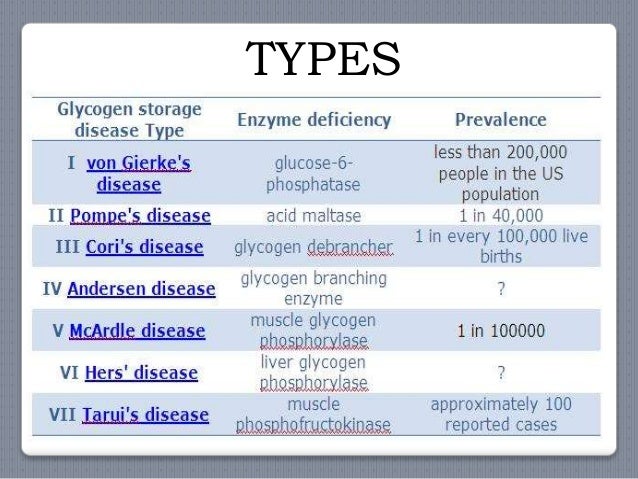 TYPES

| Glycogen storage disease Type | Enzyme deficiency | Prevalence |
|---|---|---|
| I von Gierke's disease | glucose-6-phosphatase | less than 200,000 people in the US population |
| II Pompe's disease | acid maltase | 1 in 40,000 |
| III Cori's disease | glycogen debrancher | 1 in every 100,000 live births |
| IV Andersen disease | glycogen branching enzyme | ? |
| V McArdle disease | muscle glycogen phosphorylase | 1 in 100000 |
| VI Hers' disease | liver glycogen phosphorylase | ? |
| VII Tarui's disease | muscle phosphofructokinase | approximately 100 reported cases |